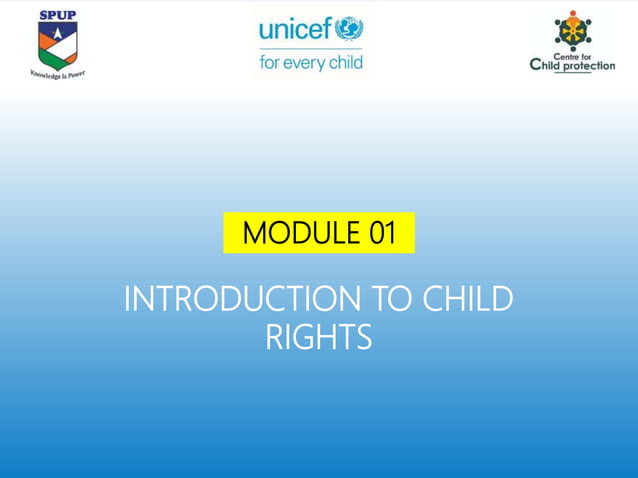 SPUP
Knowledge Is Power

unicef
for every child

Centre for
Child protection

MODULE 01

INTRODUCTION TO CHILD RIGHTS